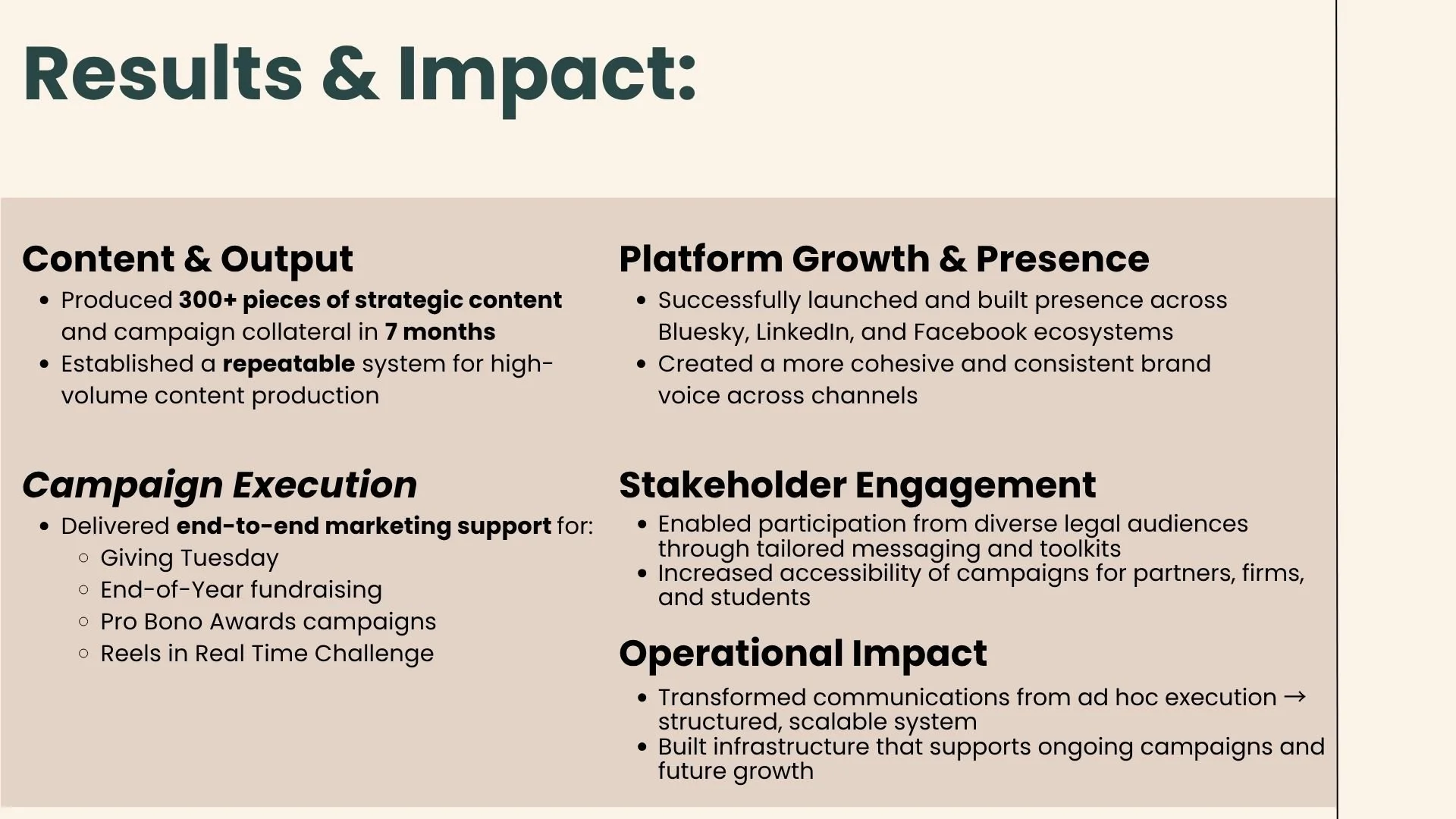 Results & Impact:

Content & Output

- Produced 300+ pieces of strategic content and campaign collateral in 7 months
- Established a repeatable system for high-volume content production

Campaign Execution

- Delivered end-to-end marketing support for:
  - Giving Tuesday
  - End-of-Year fundraising
  - Pro Bono Awards campaigns
  - Reels in Real Time Challenge

Platform Growth & Presence

- Successfully launched and built presence across Bluesky, LinkedIn, and Facebook ecosystems
- Created a more cohesive and consistent brand voice across channels

Stakeholder Engagement

- Enabled participation from diverse legal audiences through tailored messaging and toolkits
- Increased accessibility of campaigns for partners, firms, and students

Operational Impact

- Transformed communications from ad hoc execution → structured, scalable system
- Built infrastructure that supports ongoing campaigns and future growth